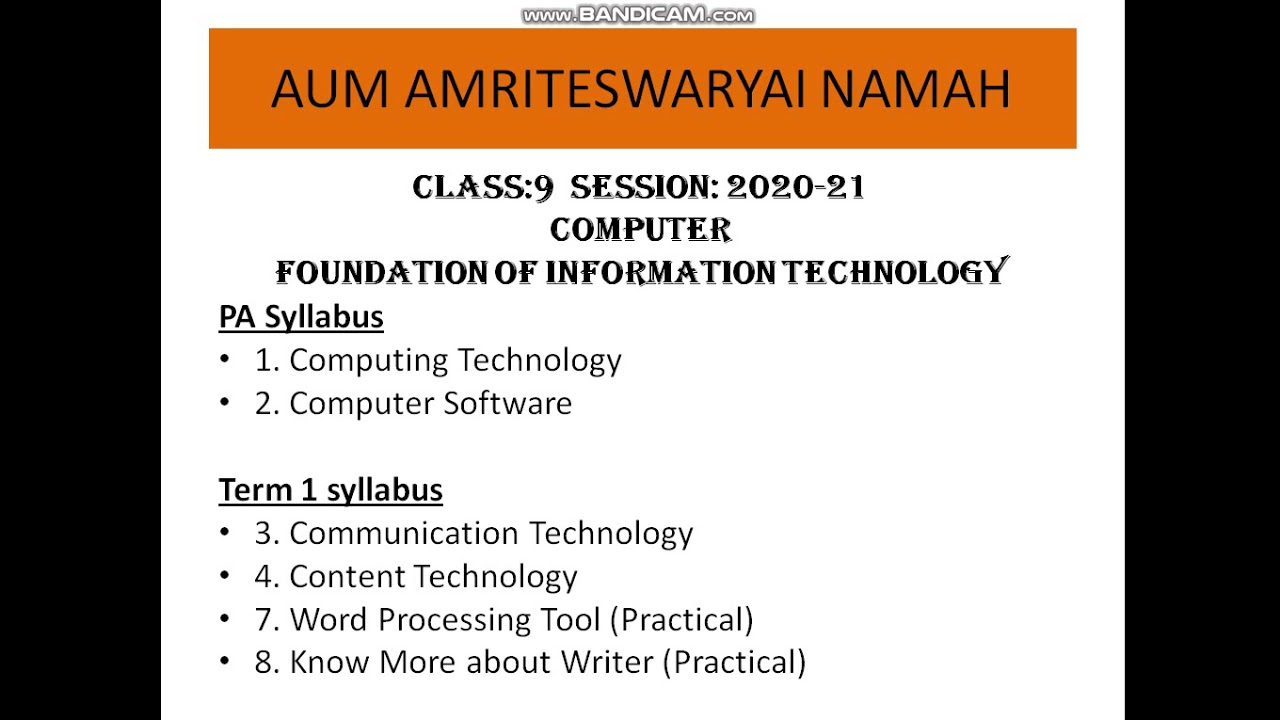 www.BANDICAM.com

AUM AMRITESWARYAI NAMAH

CLASS:9 SESSION: 2020-21
COMPUTER
FOUNDATION OF INFORMATION TECHNOLOGY

PA Syllabus
• 1. Computing Technology
• 2. Computer Software

Term 1 syllabus
• 3. Communication Technology
• 4. Content Technology
• 7. Word Processing Tool (Practical)
• 8. Know More about Writer (Practical)